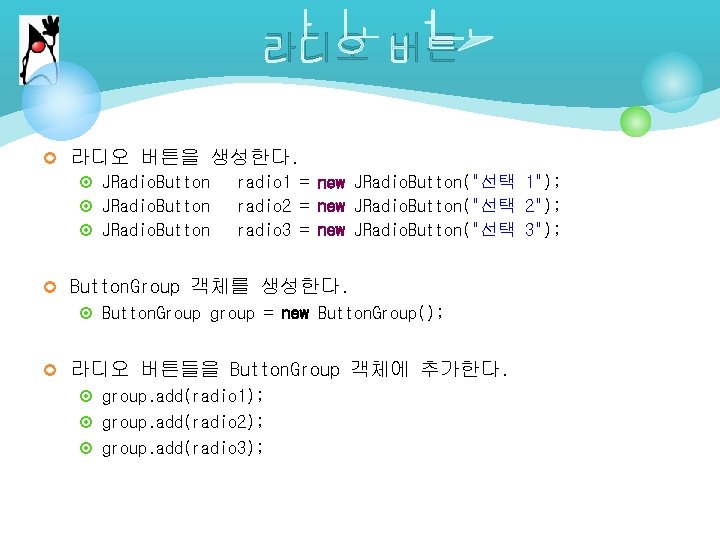 라디오 버튼

라디오 버튼을 생성한다.

JRadioButton radio1 = new JRadioButton("선택 1");

JRadioButton radio2 = new JRadioButton("선택 2");

JRadioButton radio3 = new JRadioButton("선택 3");

ButtonGroup 객체를 생성한다.

ButtonGroup group = new ButtonGroup();

라디오 버튼들을 ButtonGroup 객체에 추가한다.

group.add(radio1);

group.add(radio2);

group.add(radio3);